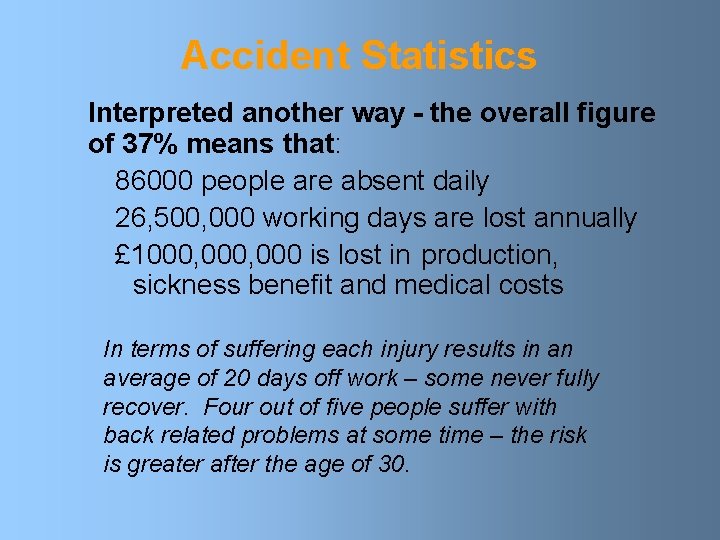 Accident Statistics

Interpreted another way - the overall figure of 37% means that:

86000 people are absent daily

26,500,000 working days are lost annually

£1000,000,000 is lost in production, sickness benefit and medical costs

In terms of suffering each injury results in an average of 20 days off work – some never fully recover. Four out of five people suffer with back related problems at some time – the risk is greater after the age of 30.